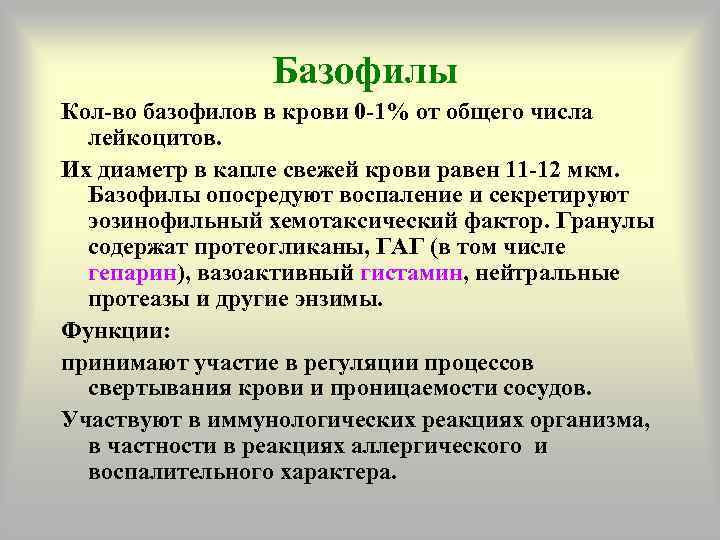 Базофилы

Кол-во базофилов в крови 0-1% от общего числа лейкоцитов.

Их диаметр в капле свежей крови равен 11-12 мкм. Базофилы опосредуют воспаление и секретируют эозинофильный хемотаксический фактор. Гранулы содержат протеогликаны, ГАГ (в том числе гепарин), вазоактивный гистамин, нейтральные протеазы и другие энзимы.

Функции:

принимают участие в регуляции процессов свертывания крови и проницаемости сосудов.

Участвуют в иммунологических реакциях организма, в частности в реакциях аллергического и воспалительного характера.